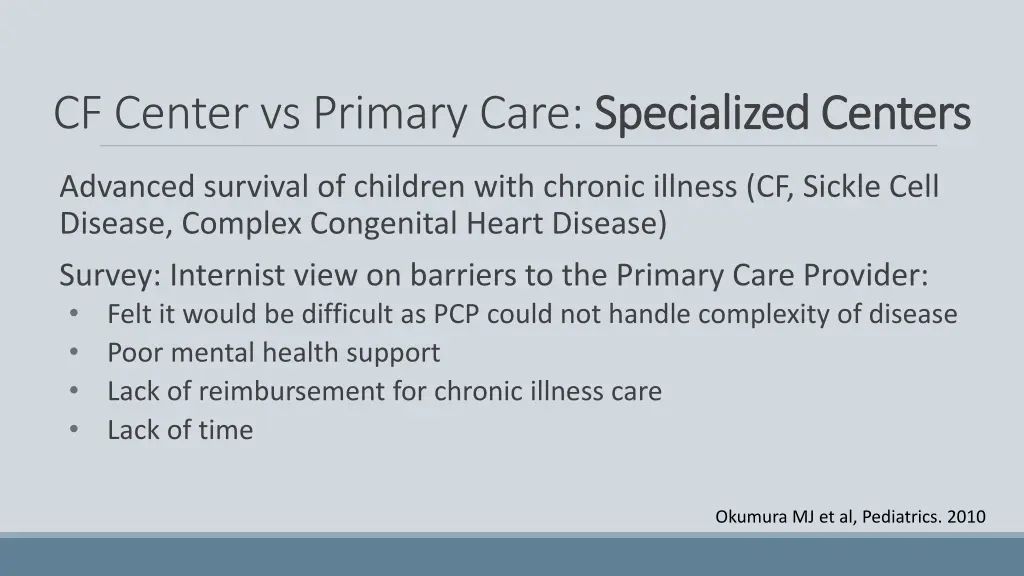 CF Center vs Primary Care: Specialized Centers

Advanced survival of children with chronic illness (CF, Sickle Cell Disease, Complex Congenital Heart Disease)

Survey: Internist view on barriers to the Primary Care Provider:
• Felt it would be difficult as PCP could not handle complexity of disease
• Poor mental health support
• Lack of reimbursement for chronic illness care
• Lack of time

Okumura MJ et al, Pediatrics. 2010